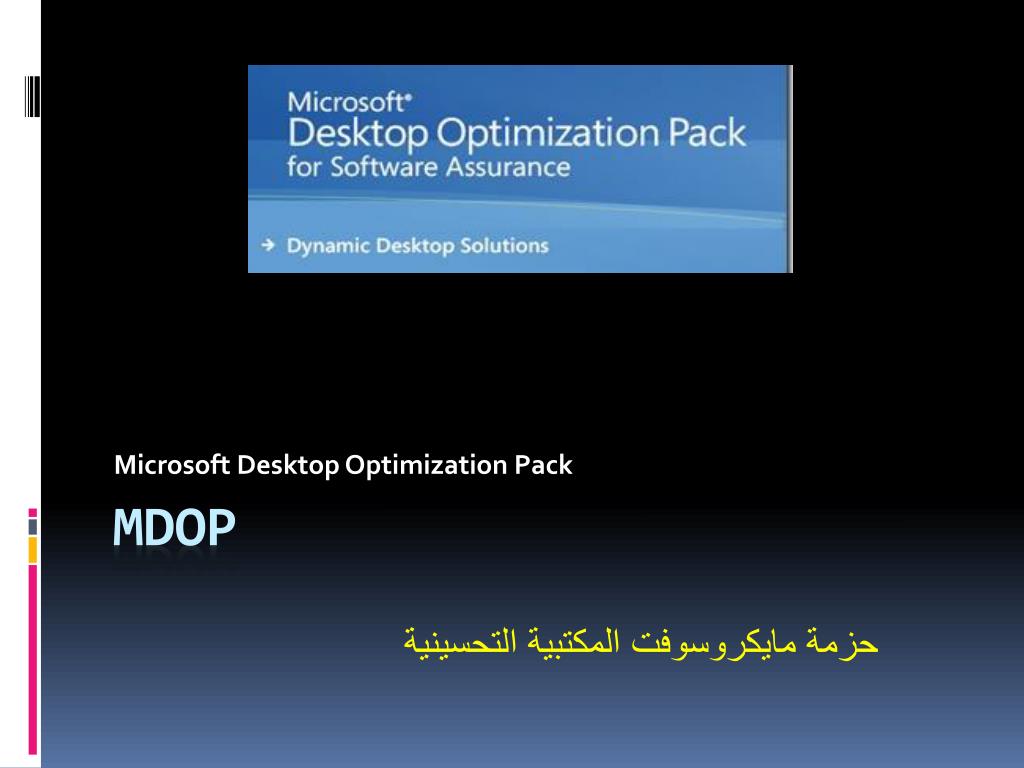 Microsoft®
Desktop Optimization Pack
for Software Assurance

→ Dynamic Desktop Solutions

Microsoft Desktop Optimization Pack

MDOP

حزمة مايكروسوفت المكتبية التحسينية